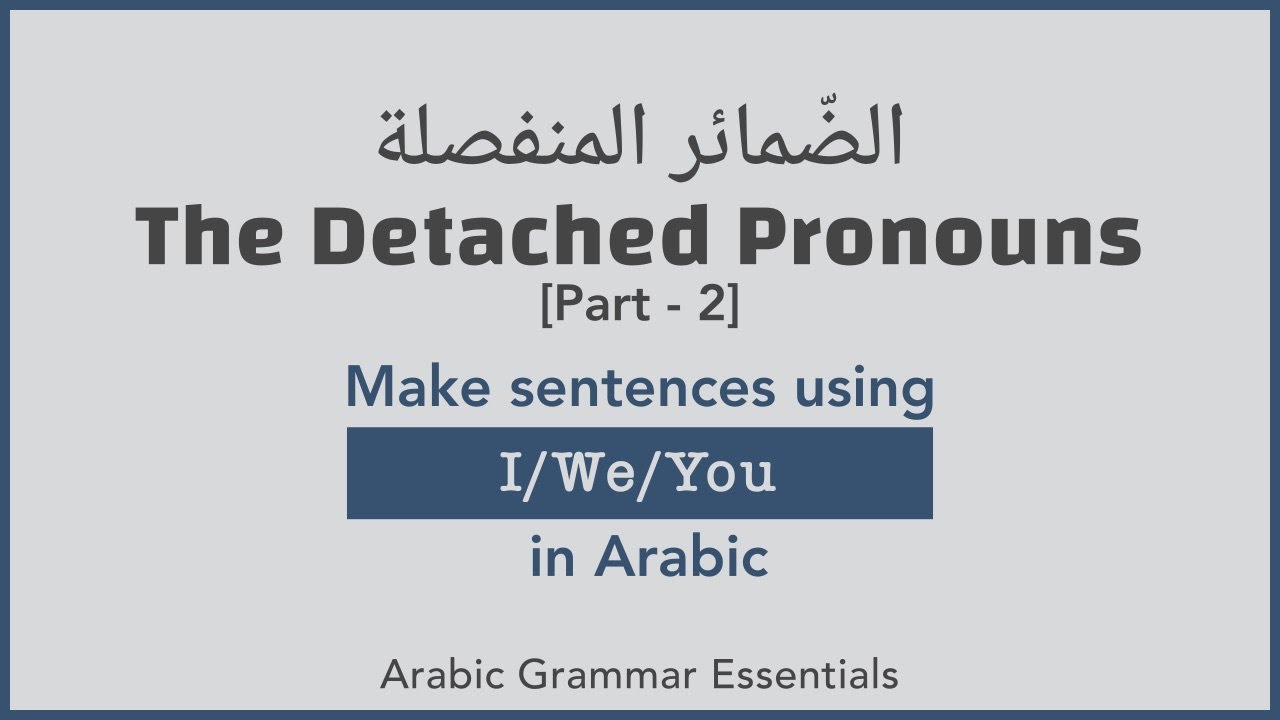 الضّمائر المنفصلة
The Detached Pronouns
[Part - 2]

Make sentences using
I/We/You
in Arabic

Arabic Grammar Essentials